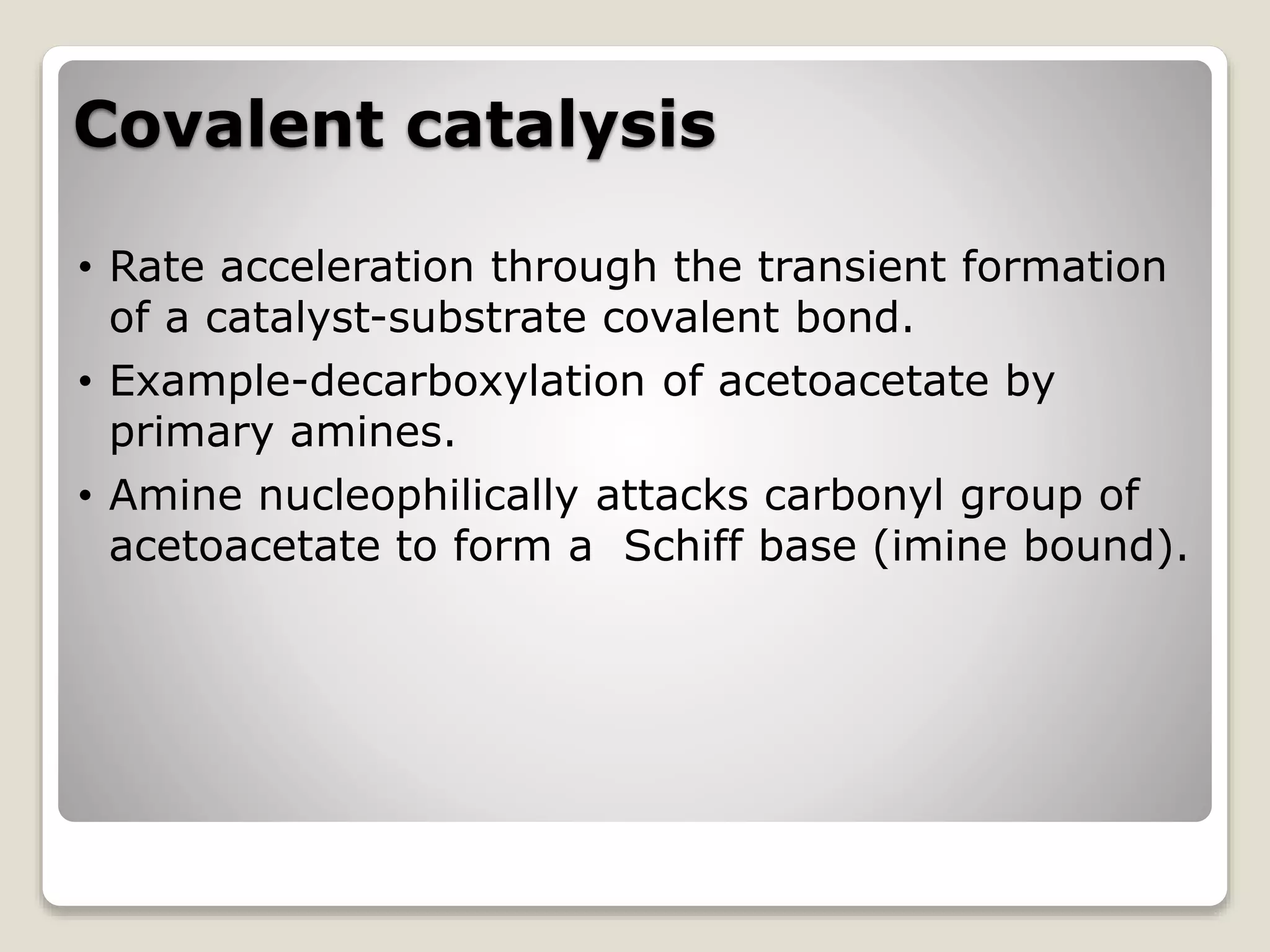 Covalent catalysis

• Rate acceleration through the transient formation of a catalyst-substrate covalent bond.

• Example-decarboxylation of acetoacetate by primary amines.

• Amine nucleophilically attacks carbonyl group of acetoacetate to form a  Schiff base (imine bound).